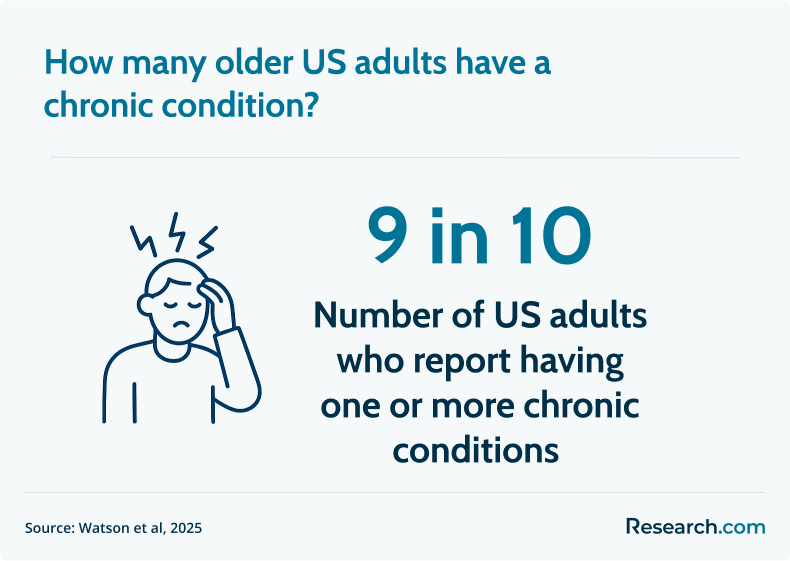 How many older US adults have a chronic condition?

9 in 10

Number of US adults who report having one or more chronic conditions

Source: Watson et al, 2025

Research.com